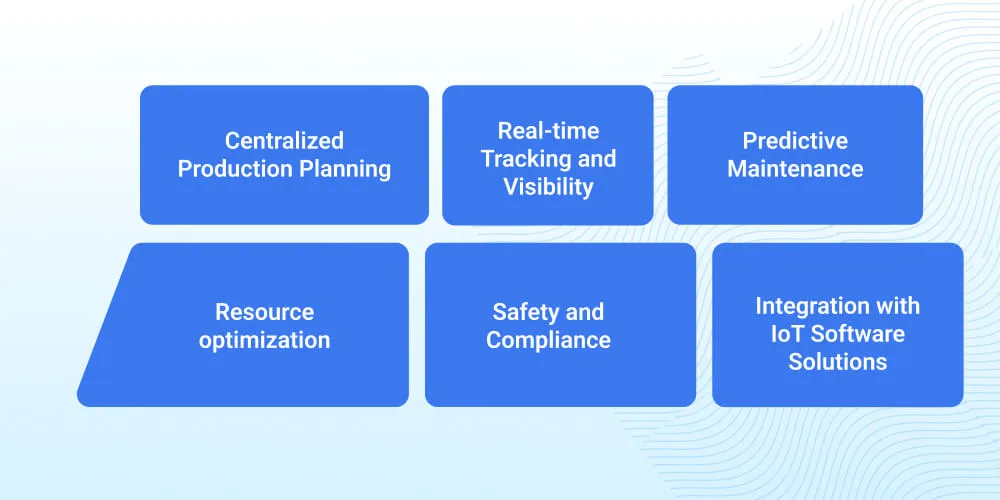 Centralized Production Planning

Real-time Tracking and Visibility

Predictive Maintenance

Resource optimization

Safety and Compliance

Integration with IoT Software Solutions